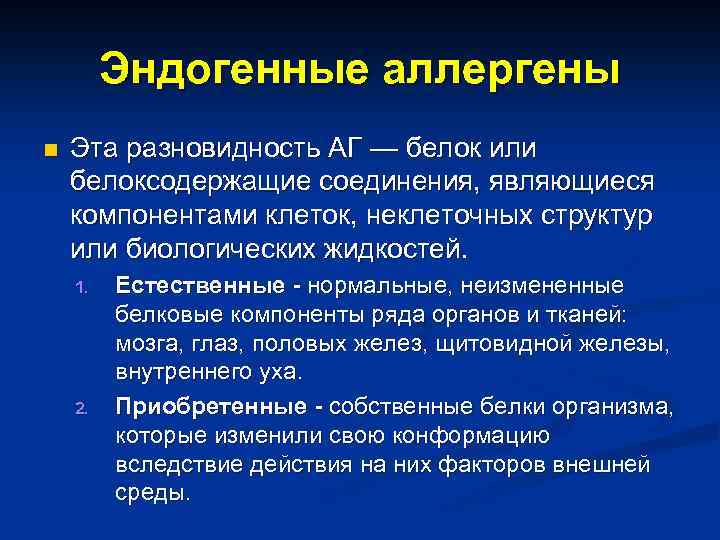 Эндогенные аллергены

Эта разновидность АГ — белок или белоксодержащие соединения, являющиеся компонентами клеток, неклеточных структур или биологических жидкостей.

1. Естественные - нормальные, неизмененные белковые компоненты ряда органов и тканей: мозга, глаз, половых желез, щитовидной железы, внутреннего уха.
2. Приобретенные - собственные белки организма, которые изменили свою конформацию вследствие действия на них факторов внешней среды.